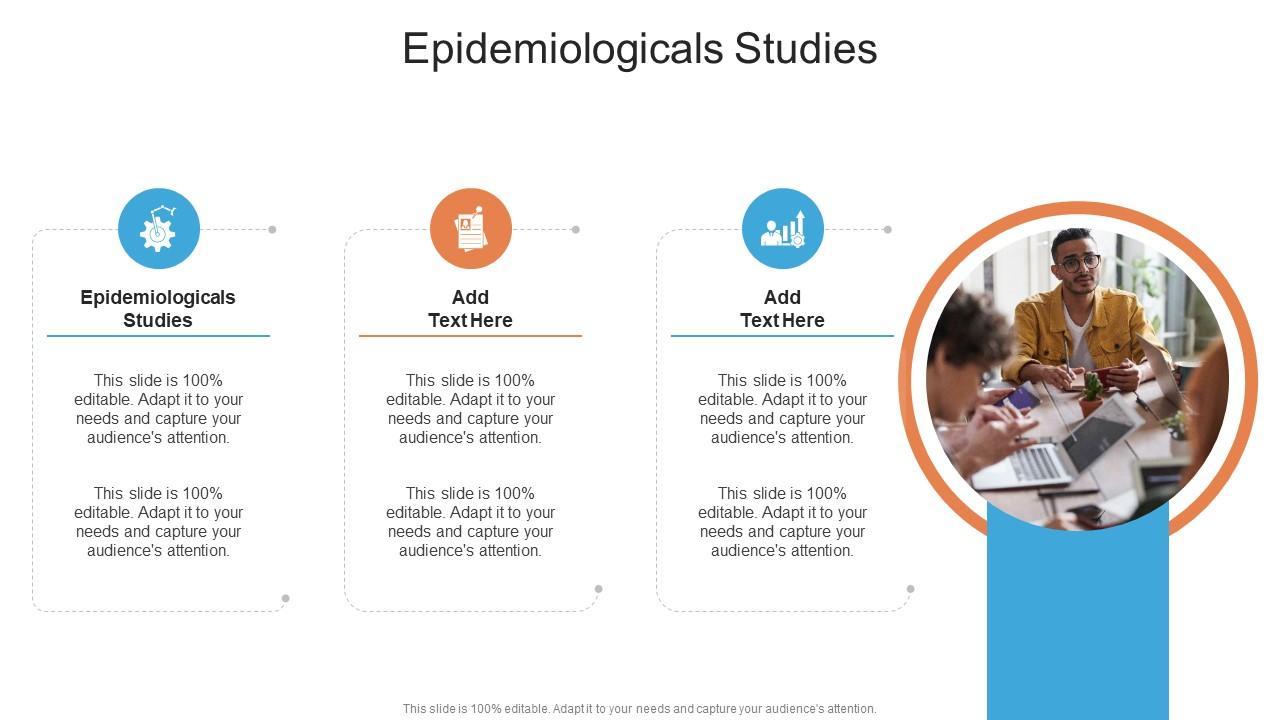 Epidemiologicals Studies

Epidemiologicals Studies

This slide is 100% editable. Adapt it to your needs and capture your audience's attention.

This slide is 100% editable. Adapt it to your needs and capture your audience's attention.

Add Text Here

This slide is 100% editable. Adapt it to your needs and capture your audience's attention.

This slide is 100% editable. Adapt it to your needs and capture your audience's attention.

Add Text Here

This slide is 100% editable. Adapt it to your needs and capture your audience's attention.

This slide is 100% editable. Adapt it to your needs and capture your audience's attention.

This slide is 100% editable. Adapt it to your needs and capture your audience's attention.